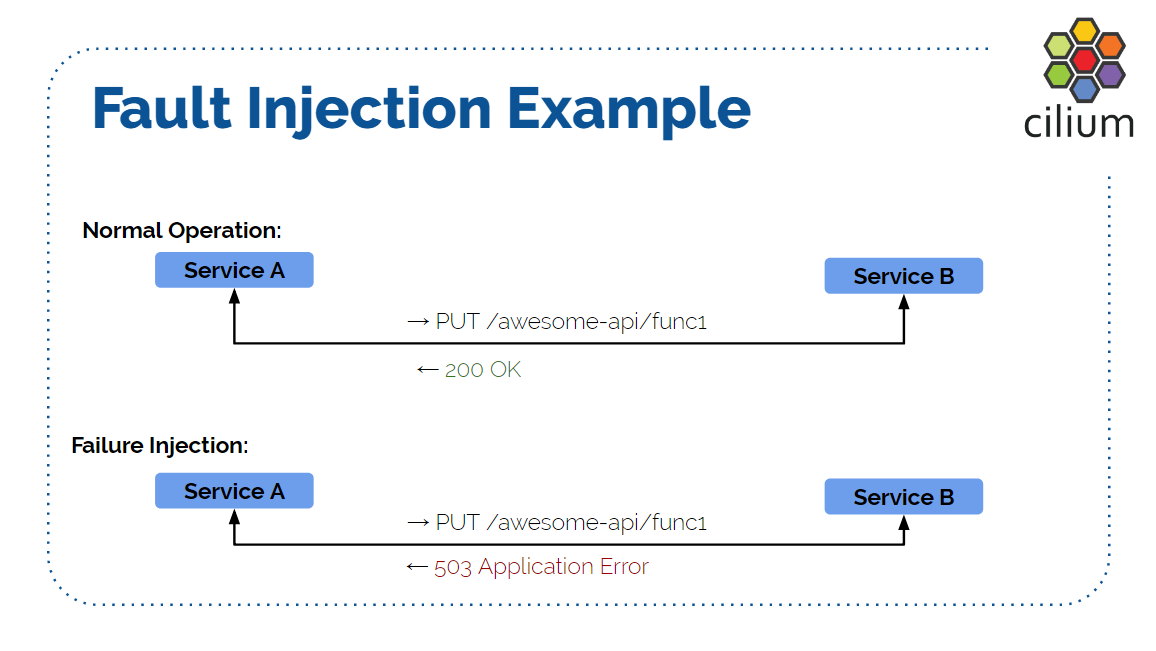 Fault Injection Example

cilium

Normal Operation:

Service A

Service B

→ PUT /awesome-api/func1

← 200 OK

Failure Injection:

Service A

Service B

→ PUT /awesome-api/func1

← 503 Application Error